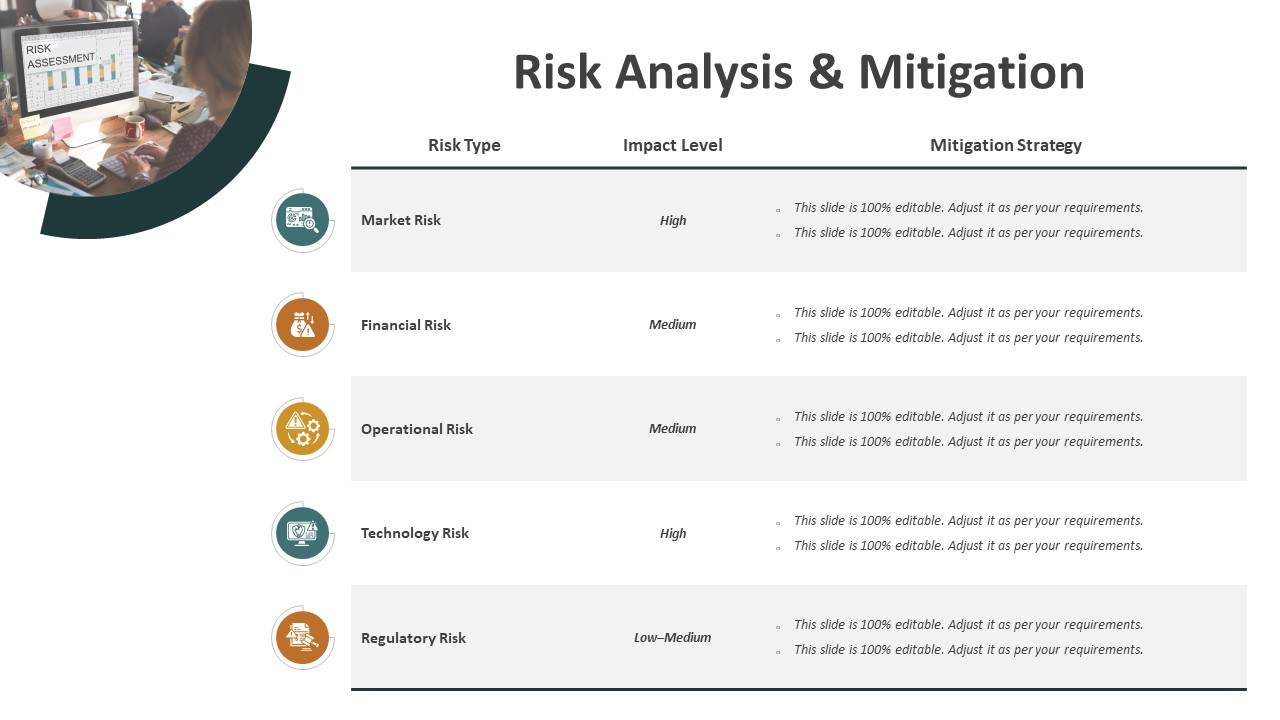 RISK ASSESSMENT

Risk Analysis & Mitigation

| Risk Type | Impact Level | Mitigation Strategy |
|---|---|---|
| Market Risk | High | This slide is 100% editable. Adjust it as per your requirements. This slide is 100% editable. Adjust it as per your requirements. |
| Financial Risk | Medium | This slide is 100% editable. Adjust it as per your requirements. This slide is 100% editable. Adjust it as per your requirements. |
| Operational Risk | Medium | This slide is 100% editable. Adjust it as per your requirements. This slide is 100% editable. Adjust it as per your requirements. |
| Technology Risk | High | This slide is 100% editable. Adjust it as per your requirements. This slide is 100% editable. Adjust it as per your requirements. |
| Regulatory Risk | Low–Medium | This slide is 100% editable. Adjust it as per your requirements. This slide is 100% editable. Adjust it as per your requirements. |